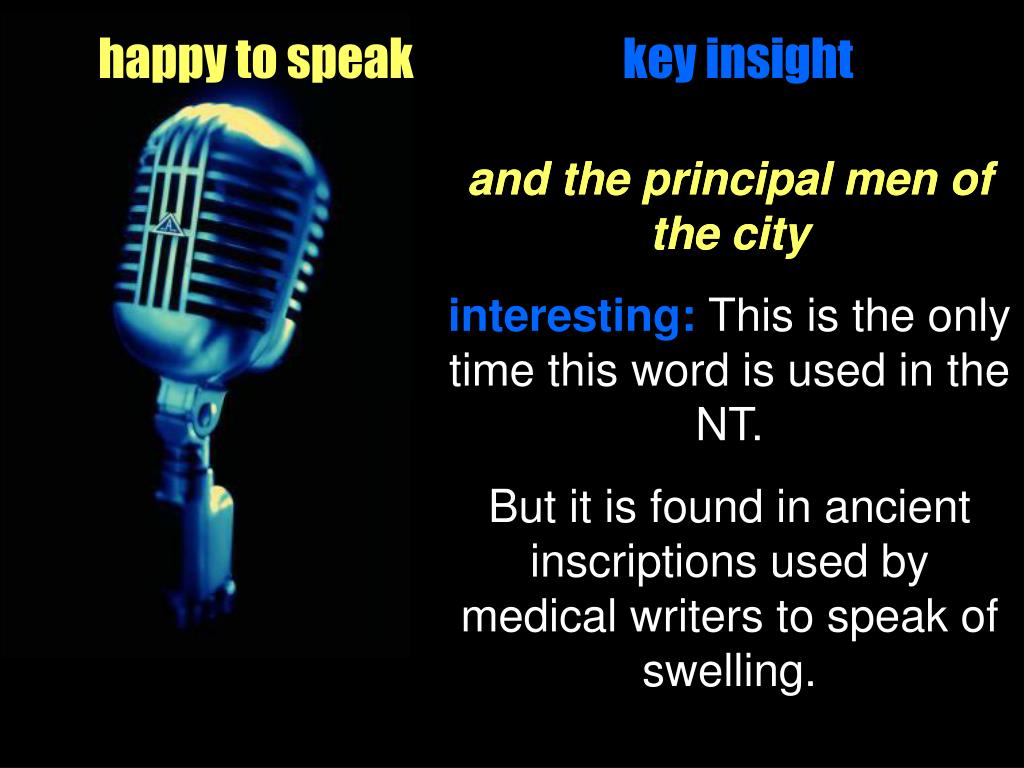 happy to speak

key insight

and the principal men of the city

interesting: This is the only time this word is used in the NT.

But it is found in ancient inscriptions used by medical writers to speak of swelling.